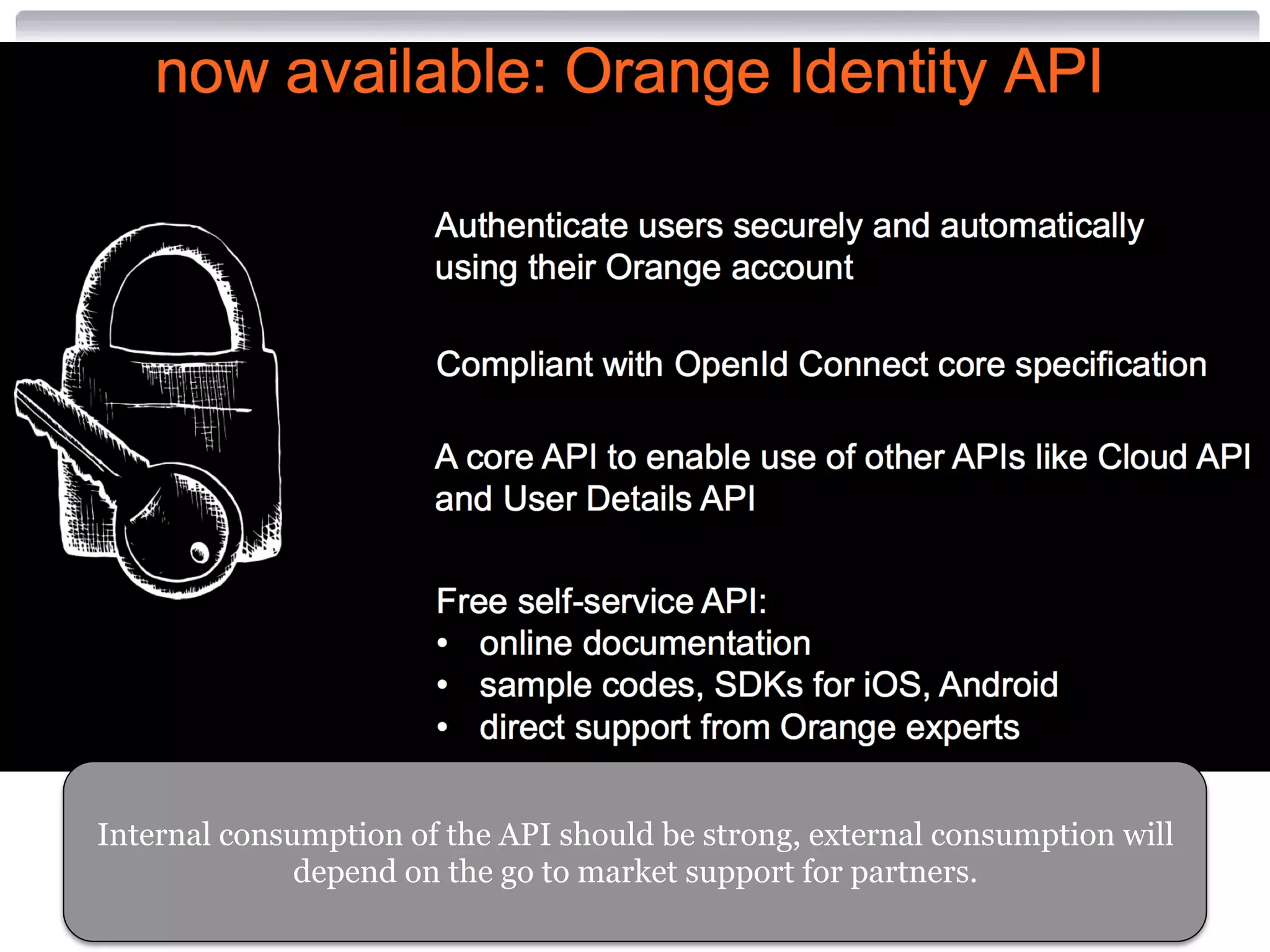 now available: Orange Identity API

Authenticate users securely and automatically using their Orange account

Compliant with OpenId Connect core specification

A core API to enable use of other APIs like Cloud API and User Details API

Free self-service API:
• online documentation
• sample codes, SDKs for iOS, Android
• direct support from Orange experts

Internal consumption of the API should be strong, external consumption will depend on the go to market support for partners.